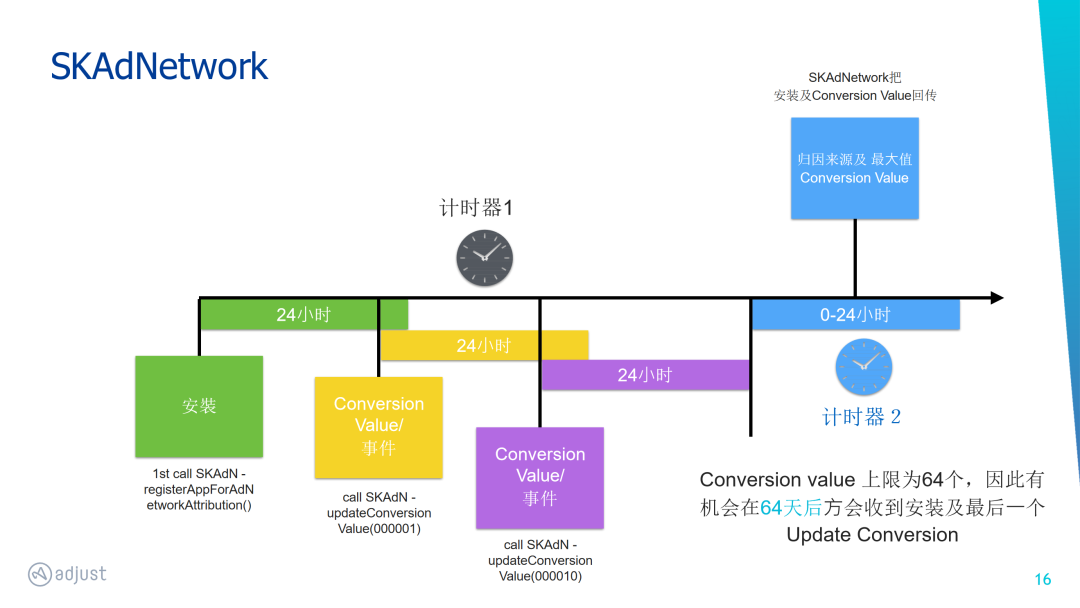 SKAdNetwork

SKAdNetwork把
安装及Conversion Value回传

归因来源及 最大值
Conversion Value

计时器1

24小时

24小时

24小时

0-24小时

计时器 2

安装

1st call SKAdN - registerAppForAdNetworkAttribution()

Conversion Value/
事件

call SKAdN - updateConversion Value(000001)

Conversion Value/
事件

call SKAdN - updateConversion Value(000010)

Conversion value 上限为64个，因此有机会在64天后方会收到安装及最后一个 Update Conversion

adjust

16